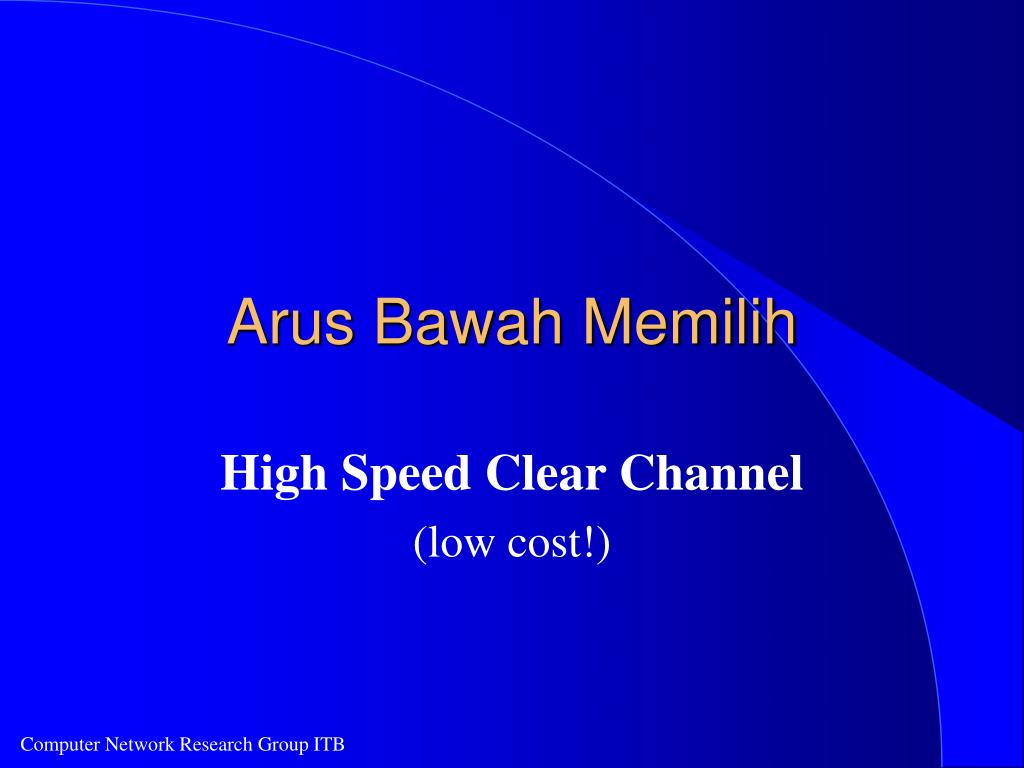 Arus Bawah Memilih

High Speed Clear Channel
(low cost!)

Computer Network Research Group ITB